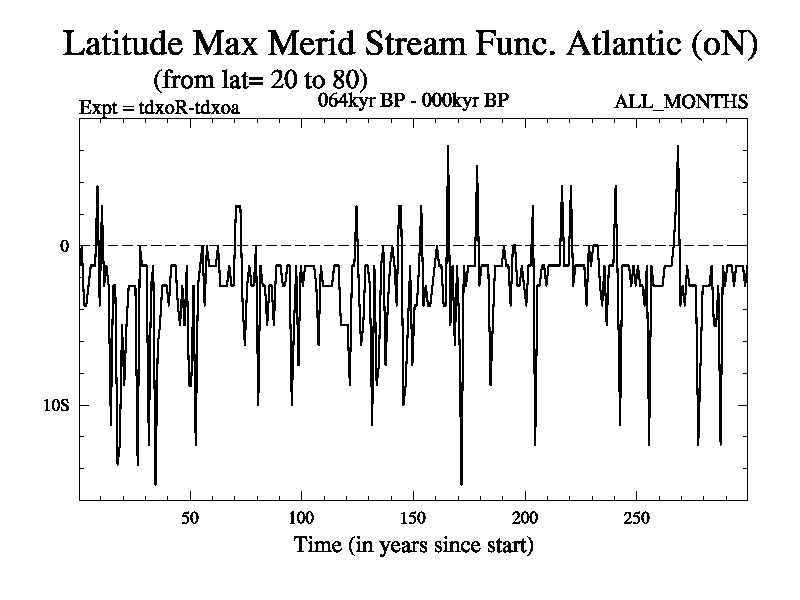 Latitude Max Merid Stream Func. Atlantic (oN)
(from lat= 20 to 80)
Expt = tdxoR-tdxoa
064kyr BP - 000kyr BP
ALL_MONTHS

0
10S

50
100
150
200
250
Time (in years since start)